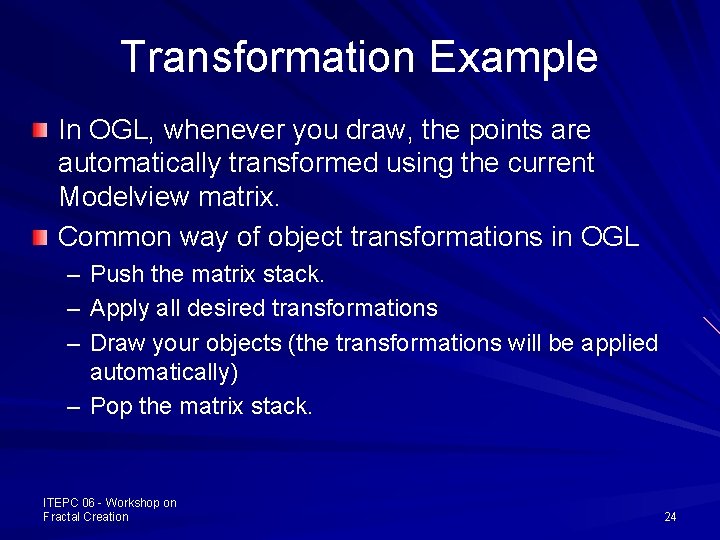 Transformation Example

In OGL, whenever you draw, the points are automatically transformed using the current Modelview matrix.

Common way of object transformations in OGL

– Push the matrix stack.

– Apply all desired transformations

– Draw your objects (the transformations will be applied automatically)

– Pop the matrix stack.

ITEPC 06 - Workshop on Fractal Creation

24